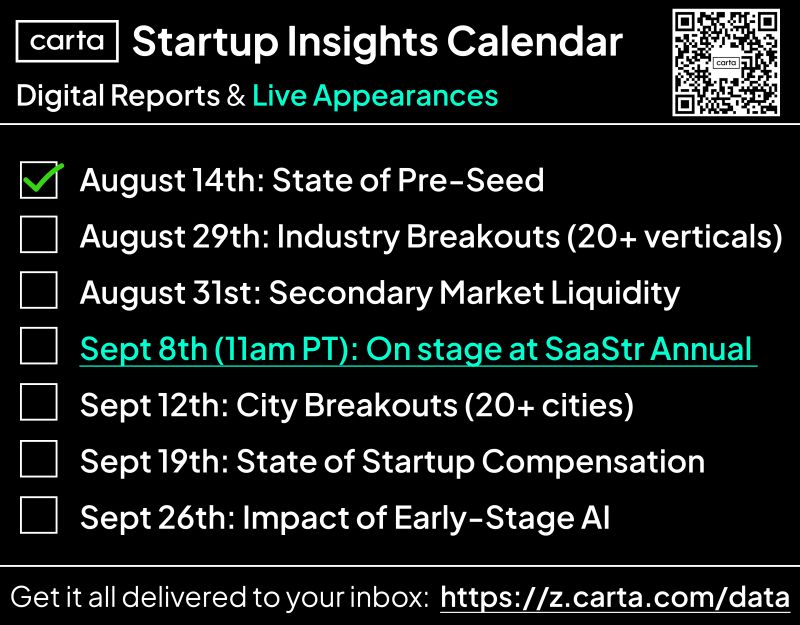 carta Startup Insights Calendar

Digital Reports & Live Appearances

carta

August 14th: State of Pre-Seed

August 29th: Industry Breakouts (20+ verticals)

August 31st: Secondary Market Liquidity

Sept 8th (11am PT): On stage at SaaStr Annual

Sept 12th: City Breakouts (20+ cities)

Sept 19th: State of Startup Compensation

Sept 26th: Impact of Early-Stage AI

Get it all delivered to your inbox: https://z.carta.com/data